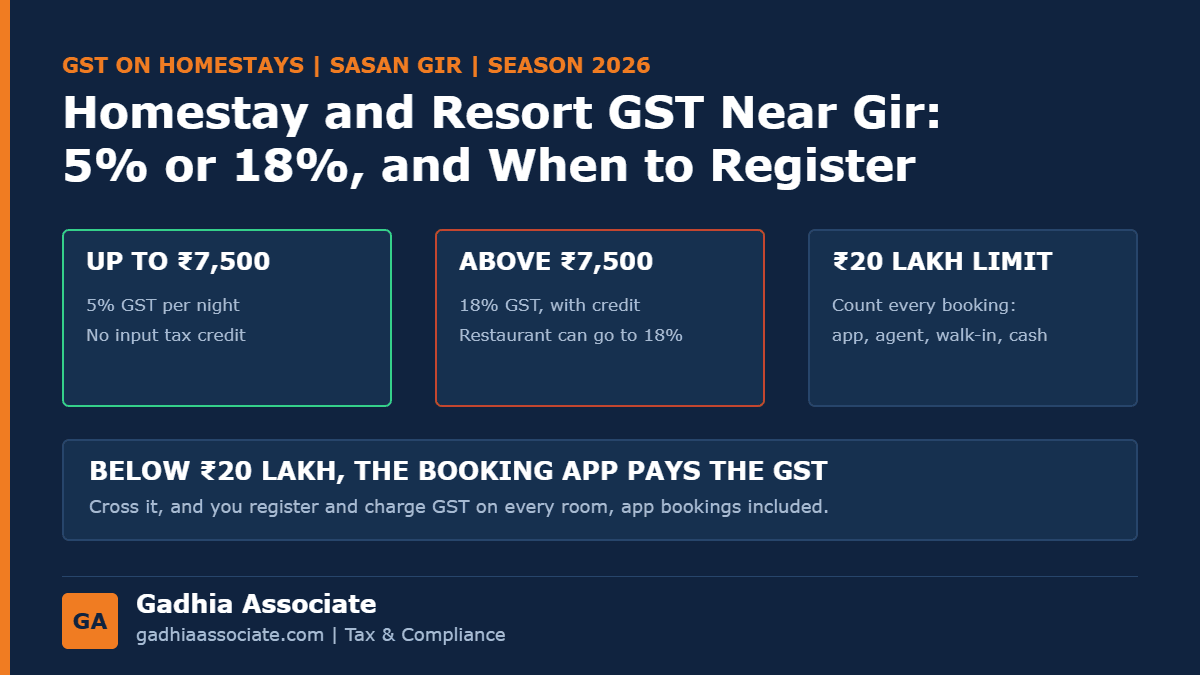 GST ON HOMESTAYS | SASAN GIR | SEASON 2026

Homestay and Resort GST Near Gir: 5% or 18%, and When to Register

UP TO ₹7,500
5% GST per night
No input tax credit

ABOVE ₹7,500
18% GST, with credit
Restaurant can go to 18%

₹20 LAKH LIMIT
Count every booking:
app, agent, walk-in, cash

BELOW ₹20 LAKH, THE BOOKING APP PAYS THE GST
Cross it, and you register and charge GST on every room, app bookings included.

GA
Gadhia Associate
gadhiaassociate.com | Tax & Compliance